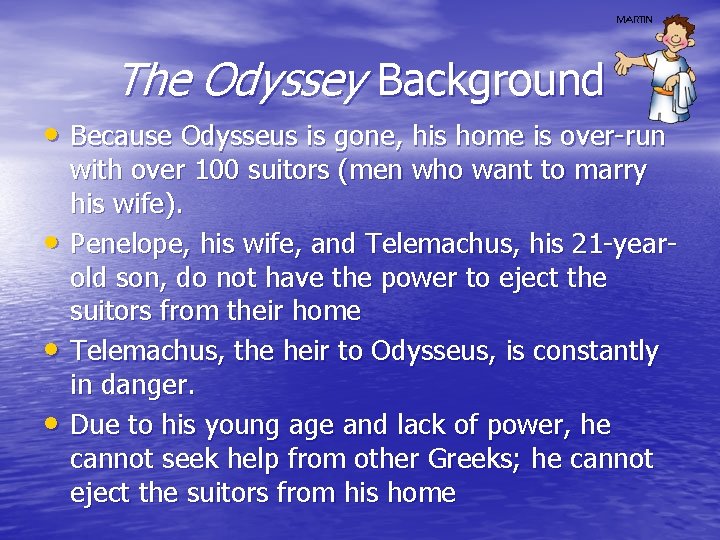 MARTIN

The Odyssey Background

• Because Odysseus is gone, his home is over-run with over 100 suitors (men who want to marry his wife).
• Penelope, his wife, and Telemachus, his 21-year-old son, do not have the power to eject the suitors from their home
• Telemachus, the heir to Odysseus, is constantly in danger.
• Due to his young age and lack of power, he cannot seek help from other Greeks; he cannot eject the suitors from his home